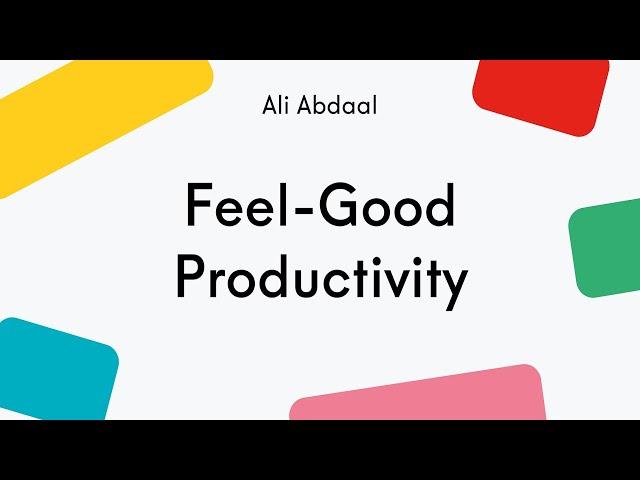 Ali Abdaal

Feel-Good Productivity